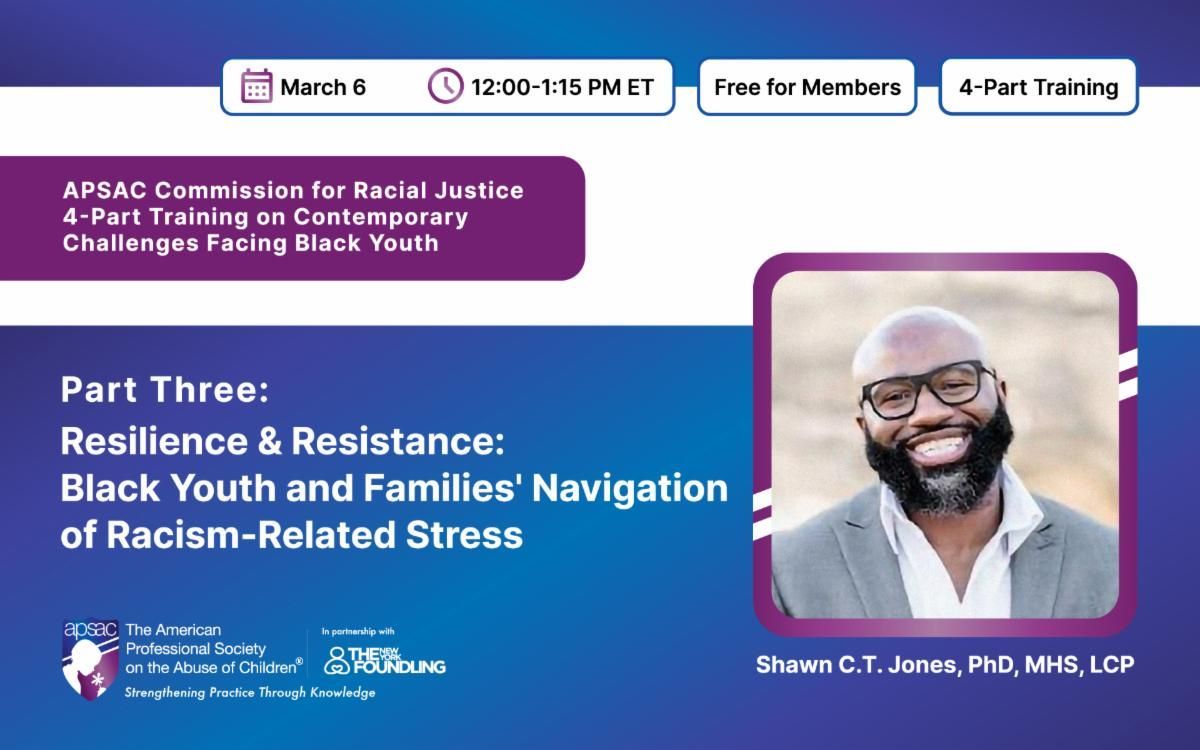 March 6

12:00-1:15 PM ET

Free for Members

4-Part Training

APSAC Commission for Racial Justice 4-Part Training on Contemporary Challenges Facing Black Youth

Part Three:

Resilience & Resistance: Black Youth and Families' Navigation of Racism-Related Stress

apsac The American Professional Society on the Abuse of Children®

Strengthening Practice Through Knowledge

In partnership with THE NEW YORK FOUNDLING

Shawn C.T. Jones, PhD, MHS, LCP